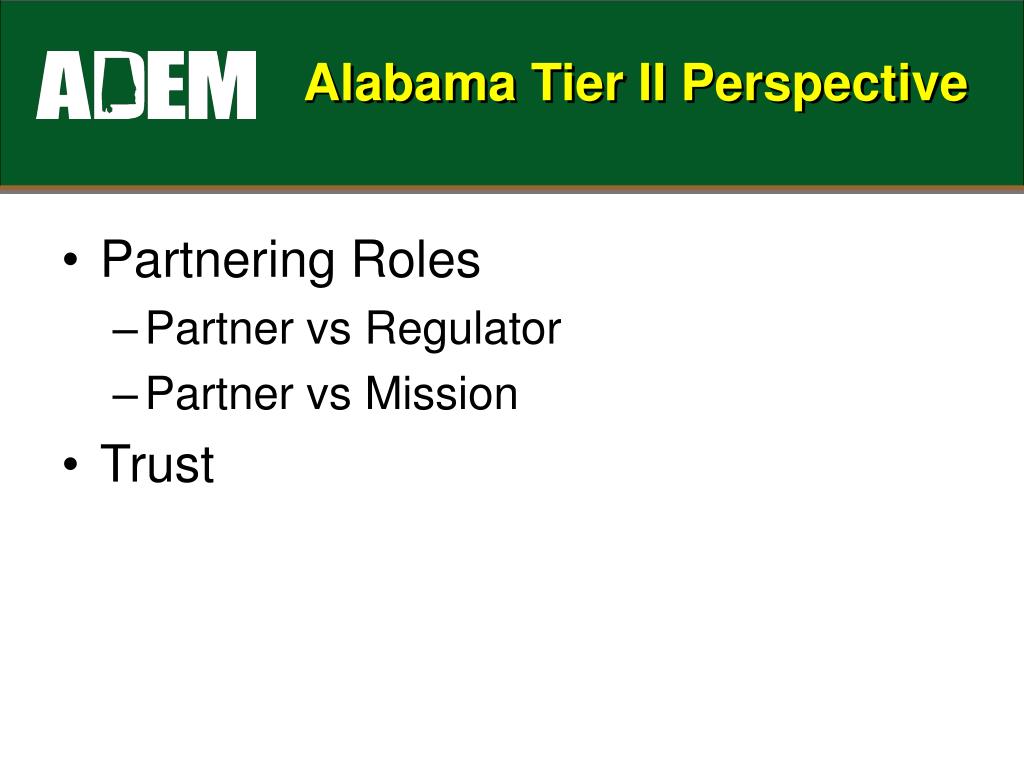 ADEM

Alabama Tier II Perspective

• Partnering Roles
– Partner vs Regulator
– Partner vs Mission
• Trust